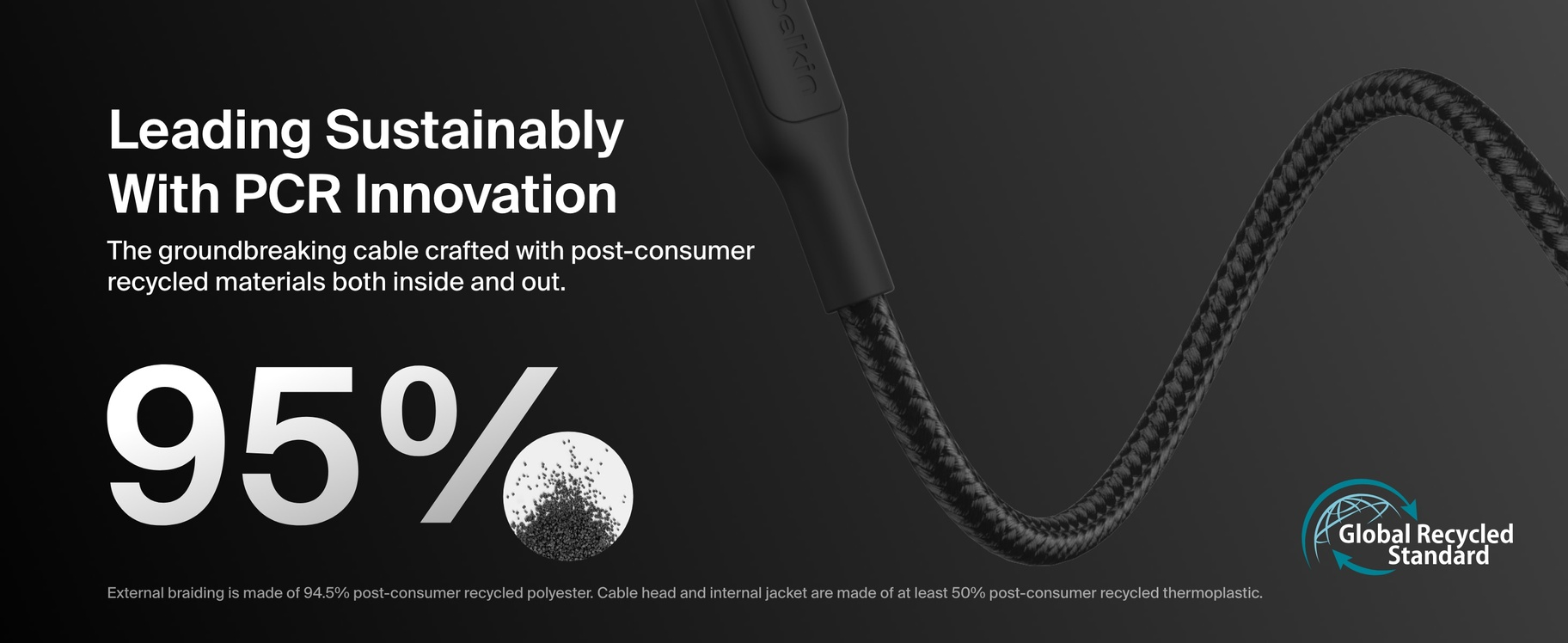 belkin

Leading Sustainably With PCR Innovation

The groundbreaking cable crafted with post-consumer recycled materials both inside and out.

95%

Global Recycled Standard

External braiding is made of 94.5% post-consumer recycled polyester. Cable head and internal jacket are made of at least 50% post-consumer recycled thermoplastic.